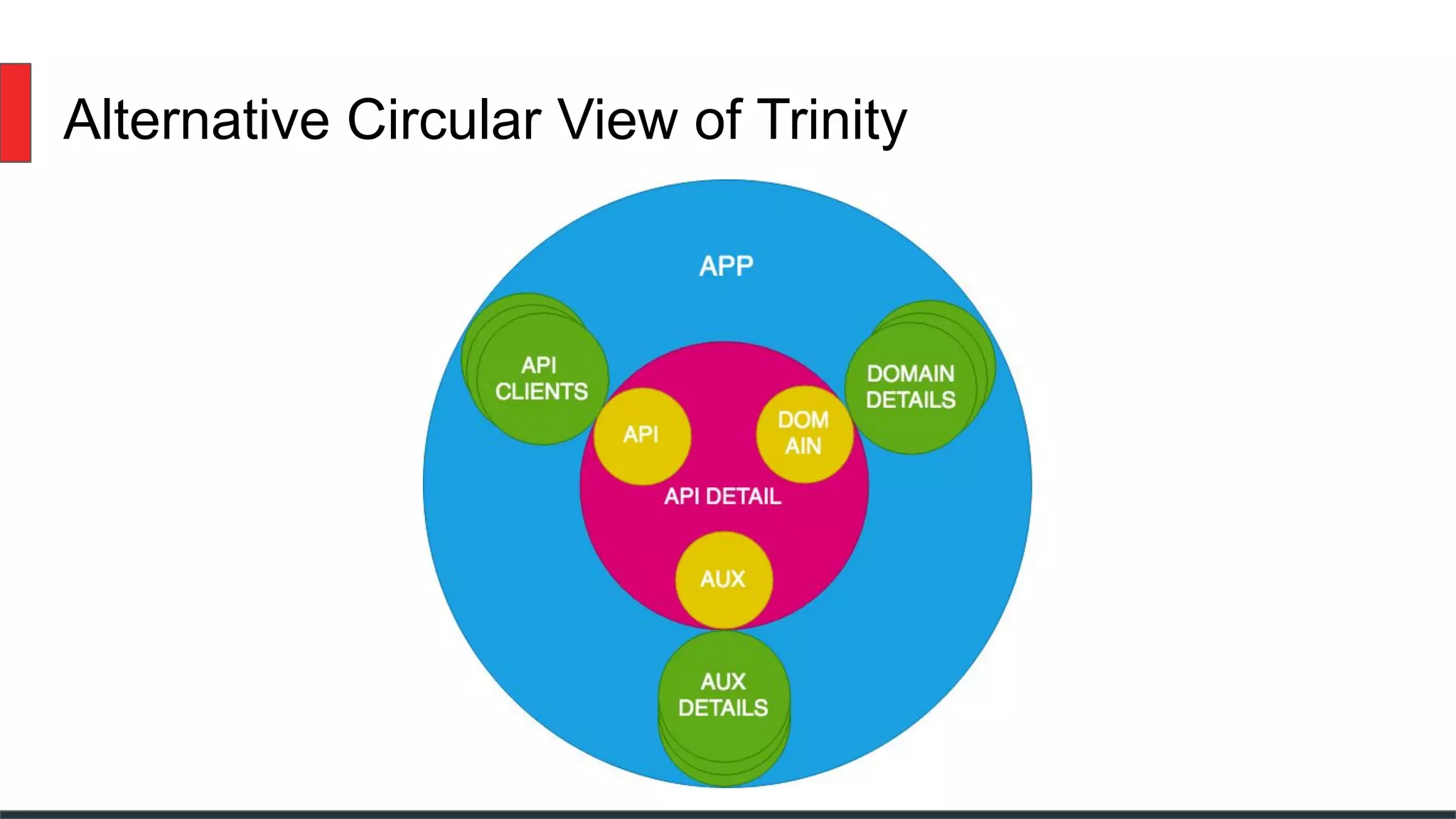 Alternative Circular View of Trinity

APP

API CLIENTS

DOMAIN DETAILS

API

DOM AIN

API DETAIL

AUX

AUX DETAILS